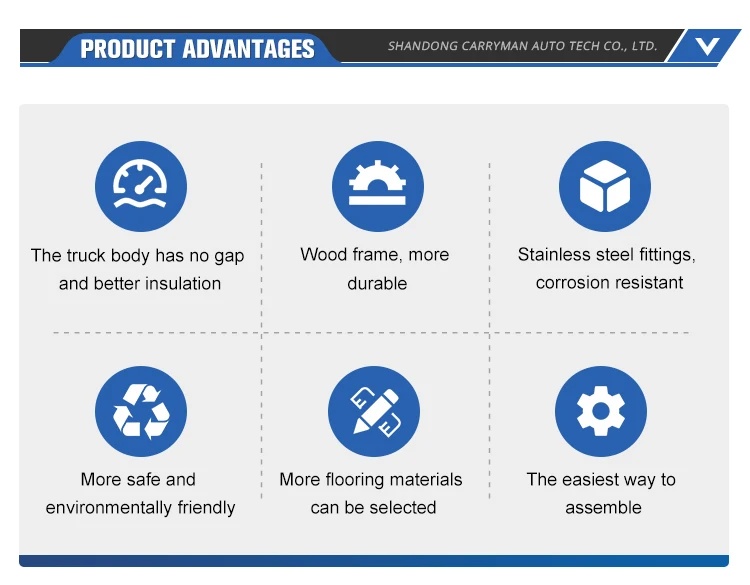 PRODUCT ADVANTAGES

SHANDONG CARRYMAN AUTO TECH CO., LTD.

The truck body has no gap and better insulation

Wood frame, more durable

Stainless steel fittings, corrosion resistant

More safe and environmentally friendly

More flooring materials can be selected

The easiest way to assemble